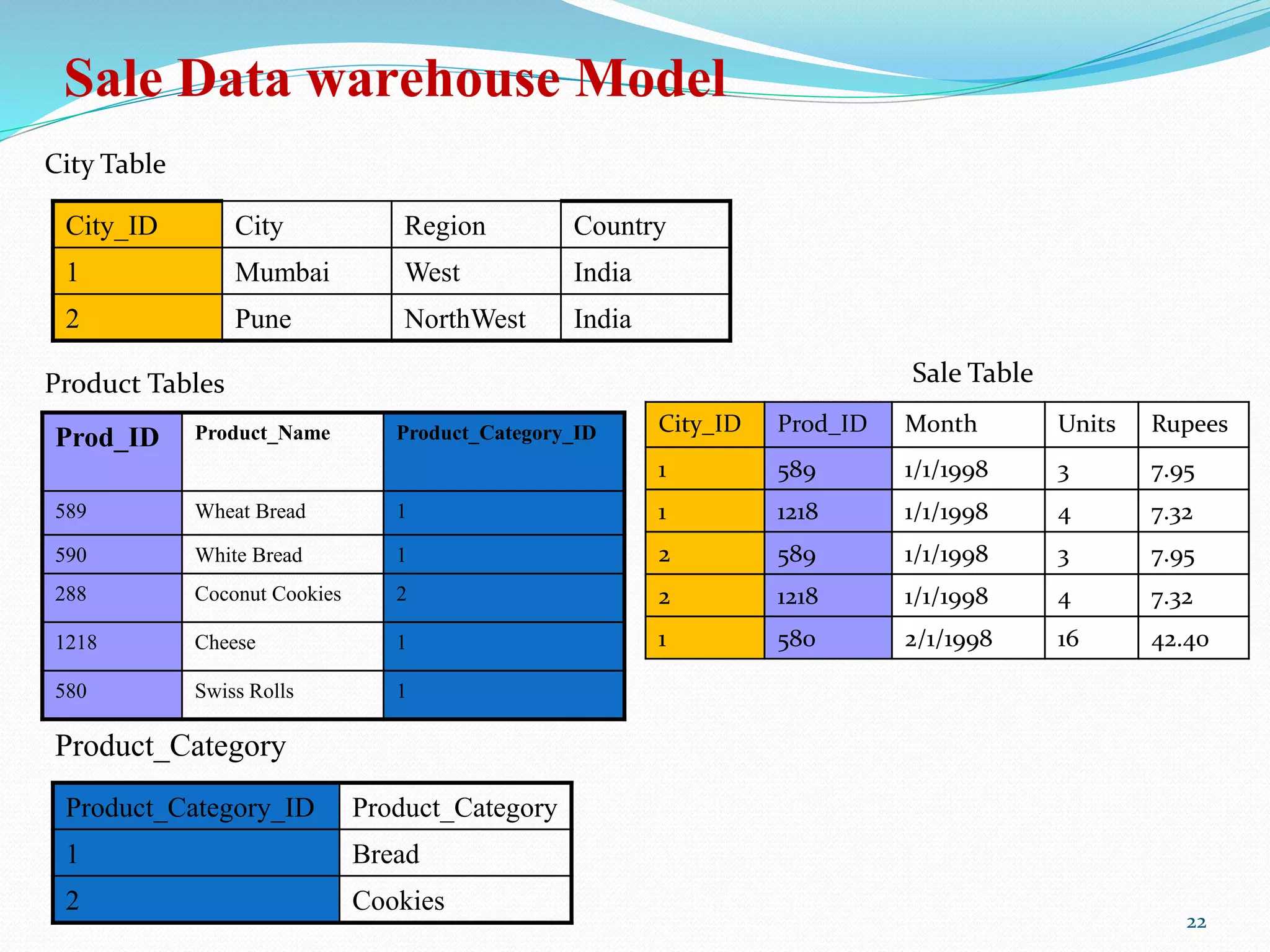 Sale Data warehouse Model

City Table

| City_ID | City | Region | Country |
|---|---|---|---|
| 1 | Mumbai | West | India |
| 2 | Pune | NorthWest | India |

Product Tables

| Prod_ID | Product_Name | Product_Category_ID |
|---|---|---|
| 589 | Wheat Bread | 1 |
| 590 | White Bread | 1 |
| 288 | Coconut Cookies | 2 |
| 1218 | Cheese | 1 |
| 580 | Swiss Rolls | 1 |

Sale Table

| City_ID | Prod_ID | Month | Units | Rupees |
|---|---|---|---|---|
| 1 | 589 | 1/1/1998 | 3 | 7.95 |
| 1 | 1218 | 1/1/1998 | 4 | 7.32 |
| 2 | 589 | 1/1/1998 | 3 | 7.95 |
| 2 | 1218 | 1/1/1998 | 4 | 7.32 |
| 1 | 580 | 2/1/1998 | 16 | 42.40 |

Product_Category

| Product_Category_ID | Product_Category |
|---|---|
| 1 | Bread |
| 2 | Cookies |

22